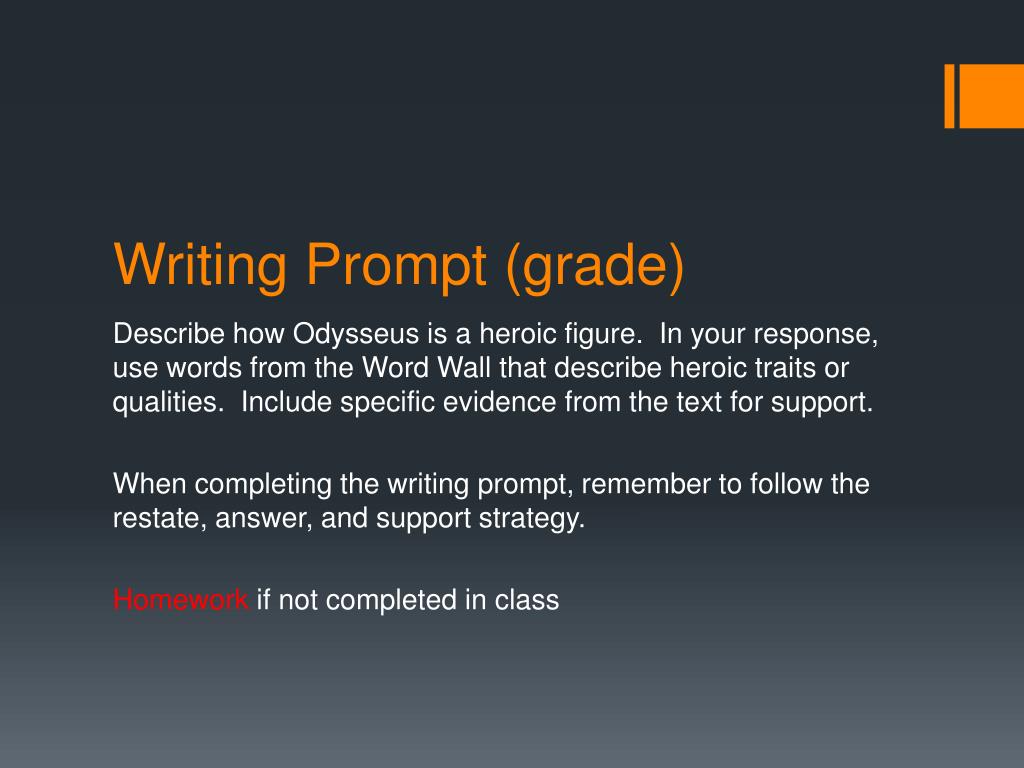 Writing Prompt (grade)

Describe how Odysseus is a heroic figure. In your response, use words from the Word Wall that describe heroic traits or qualities. Include specific evidence from the text for support.

When completing the writing prompt, remember to follow the restate, answer, and support strategy.

Homework if not completed in class